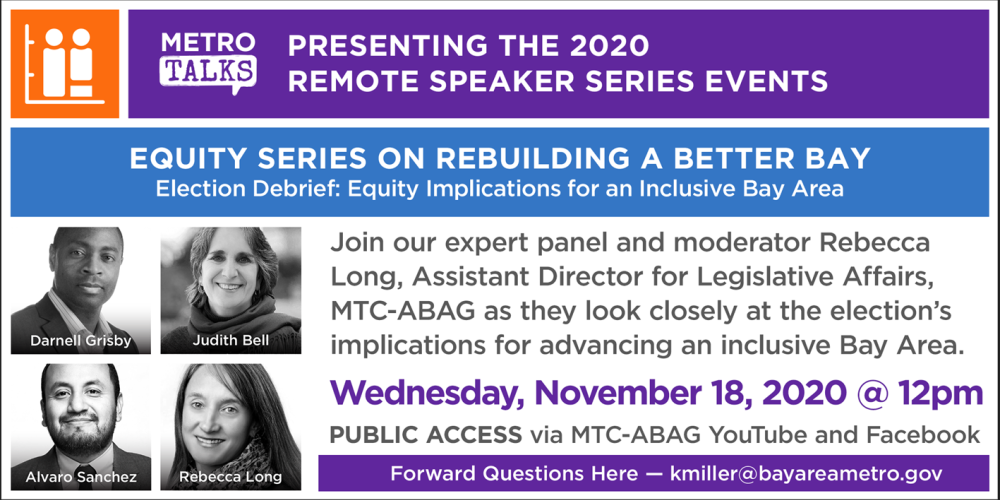 METRO TALKS

PRESENTING THE 2020 REMOTE SPEAKER SERIES EVENTS

EQUITY SERIES ON REBUILDING A BETTER BAY

Election Debrief: Equity Implications for an Inclusive Bay Area

Darnell Grisby

Judith Bell

Alvaro Sanchez

Rebecca Long

Join our expert panel and moderator Rebecca Long, Assistant Director for Legislative Affairs, MTC-ABAG as they look closely at the election's implications for advancing an inclusive Bay Area.

Wednesday, November 18, 2020 @ 12pm

PUBLIC ACCESS via MTC-ABAG YouTube and Facebook

Forward Questions Here — kmiller@bayareametro.gov